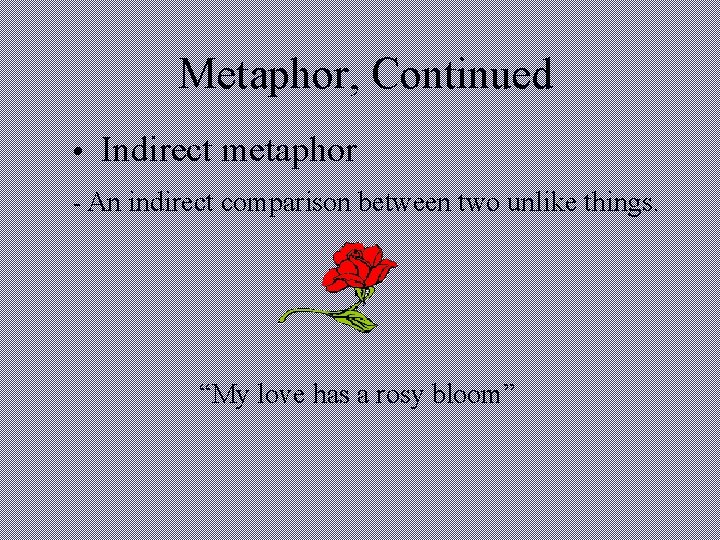 Metaphor, Continued

• Indirect metaphor

- An indirect comparison between two unlike things.

“My love has a rosy bloom”